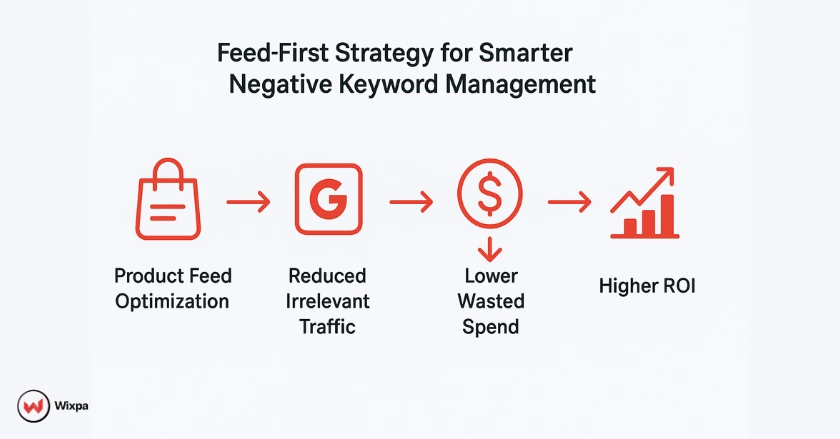 Feed-First Strategy for Smarter Negative Keyword Management

G

$

Product Feed Optimization

Reduced Irrelevant Traffic

Lower Wasted Spend

Higher ROI

Wixpa